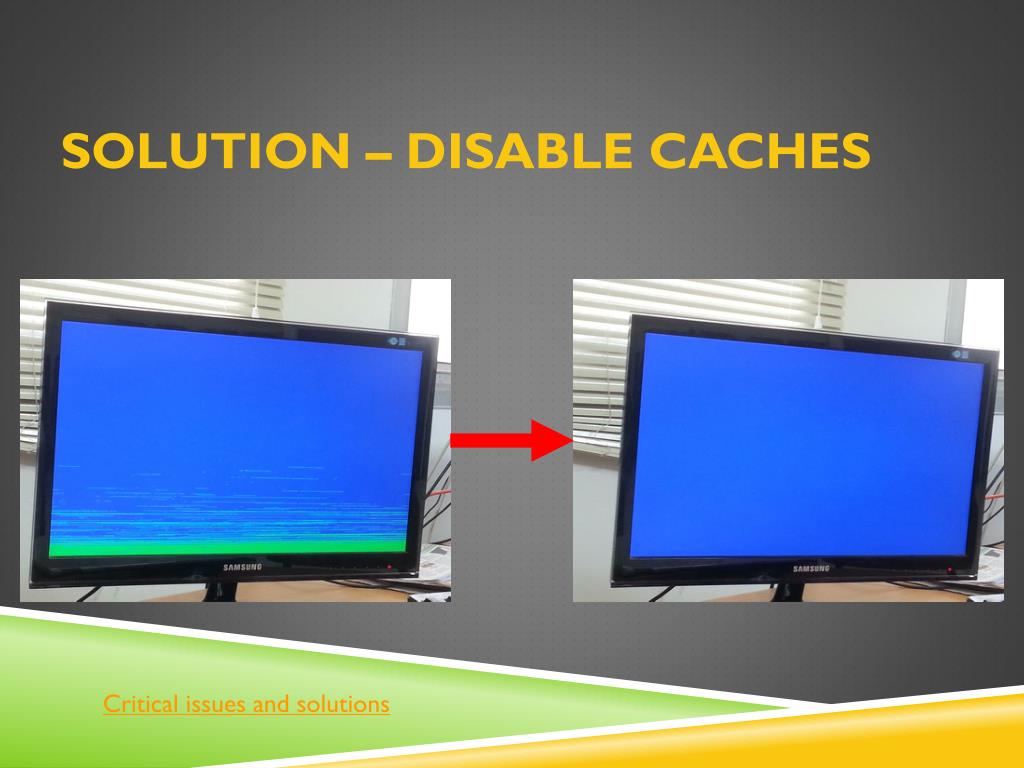 SOLUTION – DISABLE CACHES

SAMSUNG

SAMSUNG

Critical issues and solutions